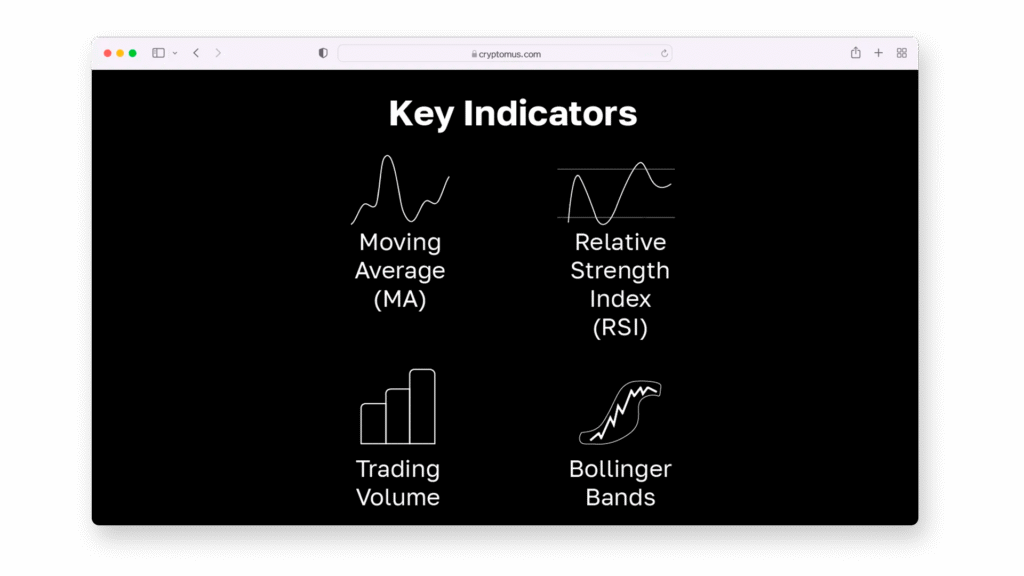 cryptomus.com

Key Indicators

Moving Average (MA)

Relative Strength Index (RSI)

Trading Volume

Bollinger Bands